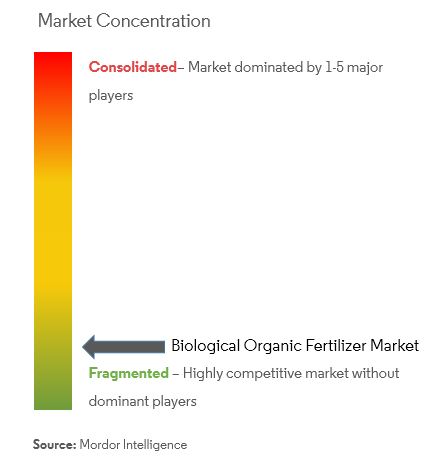 Market Concentration

Consolidated– Market dominated by 1-5 major players

Biological Organic Fertilizer Market

Fragmented – Highly competitive market without dominant players

Source: Mordor Intelligence